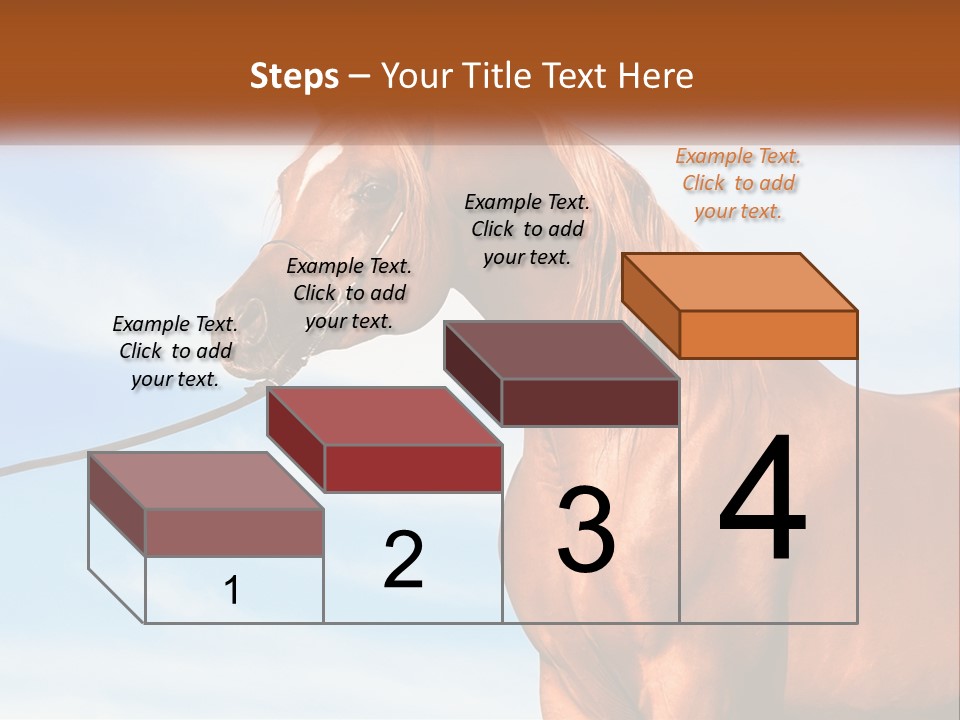 Steps – Your Title Text Here

Example Text. Click to add your text.

Example Text. Click to add your text.

Example Text. Click to add your text.

Example Text. Click to add your text.

1

2

3

4